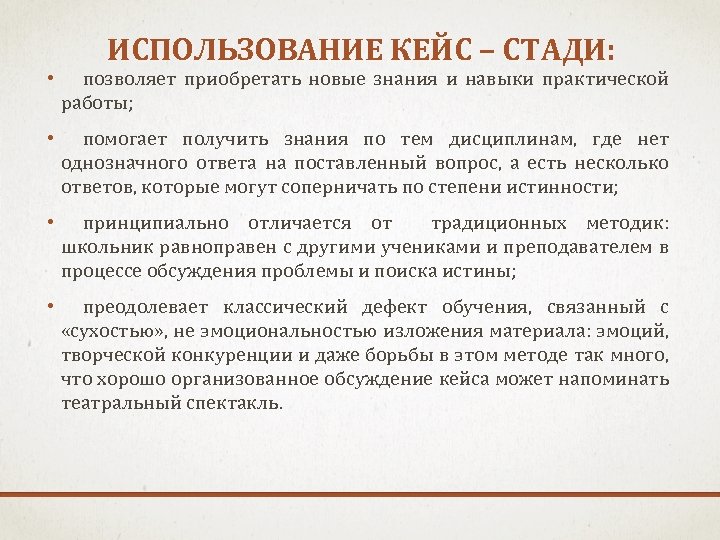 ИСПОЛЬЗОВАНИЕ КЕЙС – СТАДИ:

• позволяет приобретать новые знания и навыки практической работы;

• помогает получить знания по тем дисциплинам, где нет однозначного ответа на поставленный вопрос, а есть несколько ответов, которые могут соперничать по степени истинности;

• принципиально отличается от традиционных методик: школьник равноправен с другими учениками и преподавателем в процессе обсуждения проблемы и поиска истины;

• преодолевает классический дефект обучения, связанный с «сухостью», не эмоциональностью изложения материала: эмоций, творческой конкуренции и даже борьбы в этом методе так много, что хорошо организованное обсуждение кейса может напоминать театральный спектакль.